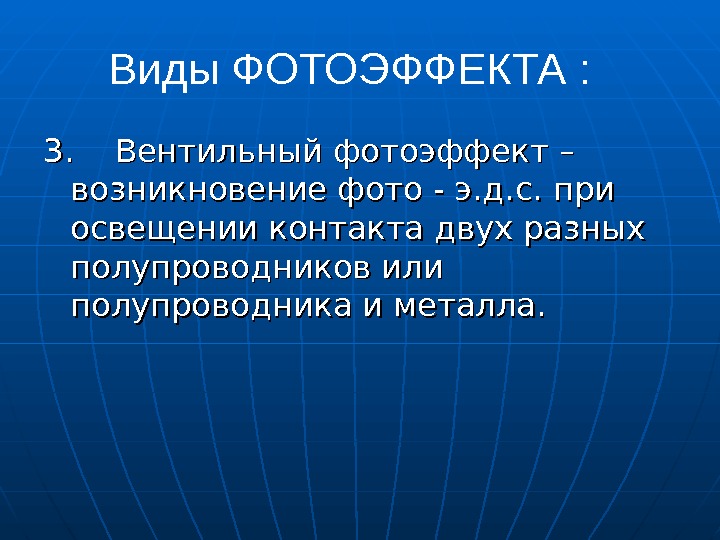 Виды ФОТОЭФФЕКТА :

3. Вентильный фотоэффект – возникновение фото - э.д.с. при освещении контакта двух разных полупроводников или полупроводника и металла.